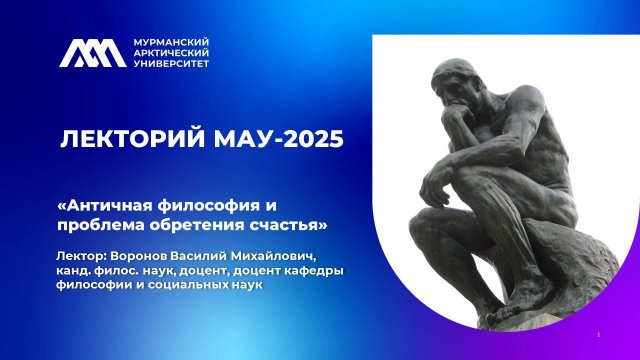 МУРМАНСКИЙ
АРКТИЧЕСКИЙ
УНИВЕРСИТЕТ

ЛЕКТОРИЙ МАУ-2025

«Античная философия и проблема обретения счастья»

Лектор: Воронов Василий Михайлович, канд. филос. наук, доцент, доцент кафедры философии и социальных наук

1